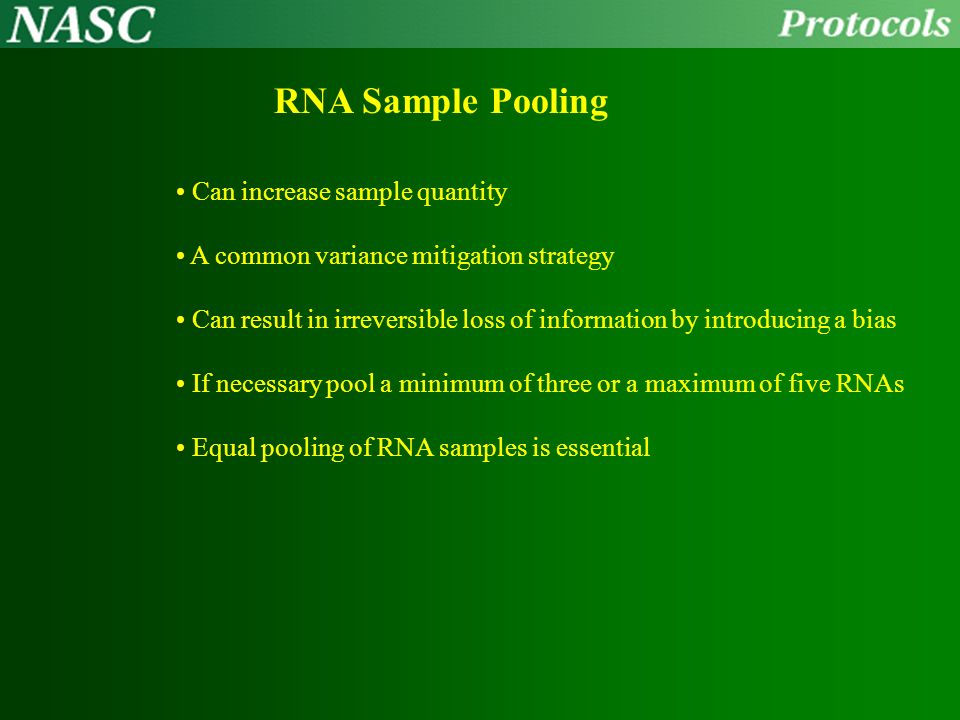 NASC

Protocols

RNA Sample Pooling

• Can increase sample quantity

• A common variance mitigation strategy

• Can result in irreversible loss of information by introducing a bias

• If necessary pool a minimum of three or a maximum of five RNAs

• Equal pooling of RNA samples is essential